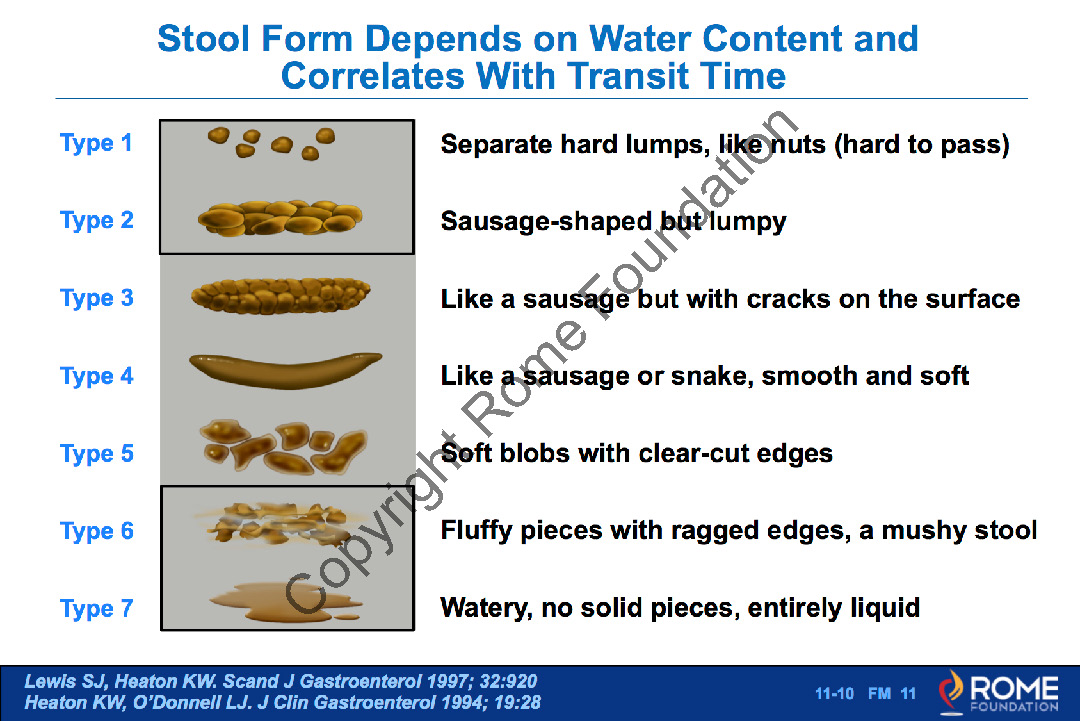 Stool Form Depends on Water Content and Correlates With Transit Time

Type 1 Separate hard lumps, like nuts (hard to pass)

Type 2 Sausage-shaped but lumpy

Type 3 Like a sausage but with cracks on the surface

Type 4 Like a sausage or snake, smooth and soft

Type 5 Soft blobs with clear-cut edges

Type 6 Fluffy pieces with ragged edges, a mushy stool

Type 7 Watery, no solid pieces, entirely liquid

Copyright Rome Foundation

Lewis SJ, Heaton KW. Scand J Gastroenterol 1997; 32:920
Heaton KW, O'Donnell LJ. J Clin Gastroenterol 1994; 19:28

11-10 FM 11

ROME FOUNDATION